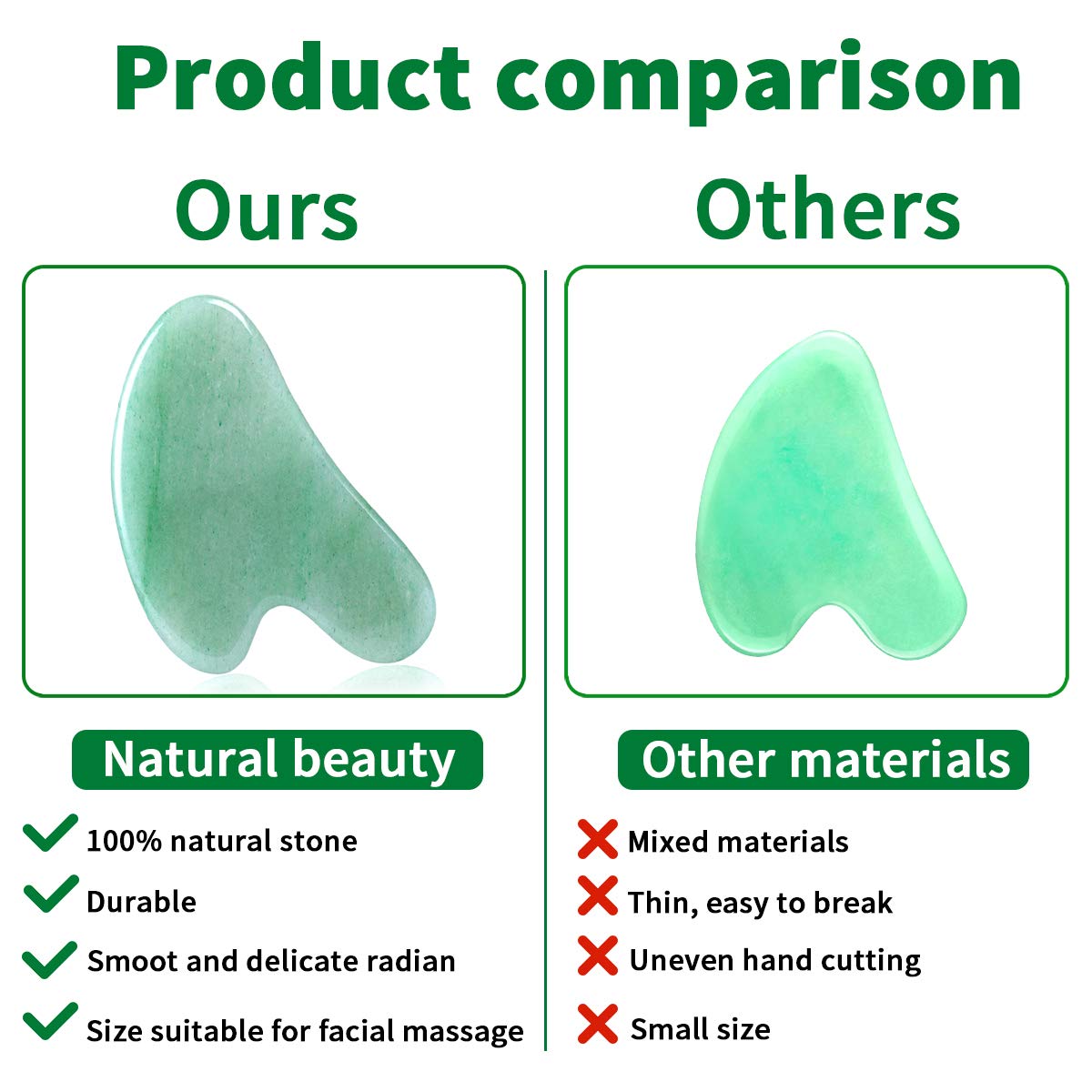 Product comparison

Ours

Natural beauty

100% natural stone

Durable

Smoot and delicate radian

Size suitable for facial massage

Others

Other materials

Mixed materials

Thin, easy to break

Uneven hand cutting

Small size